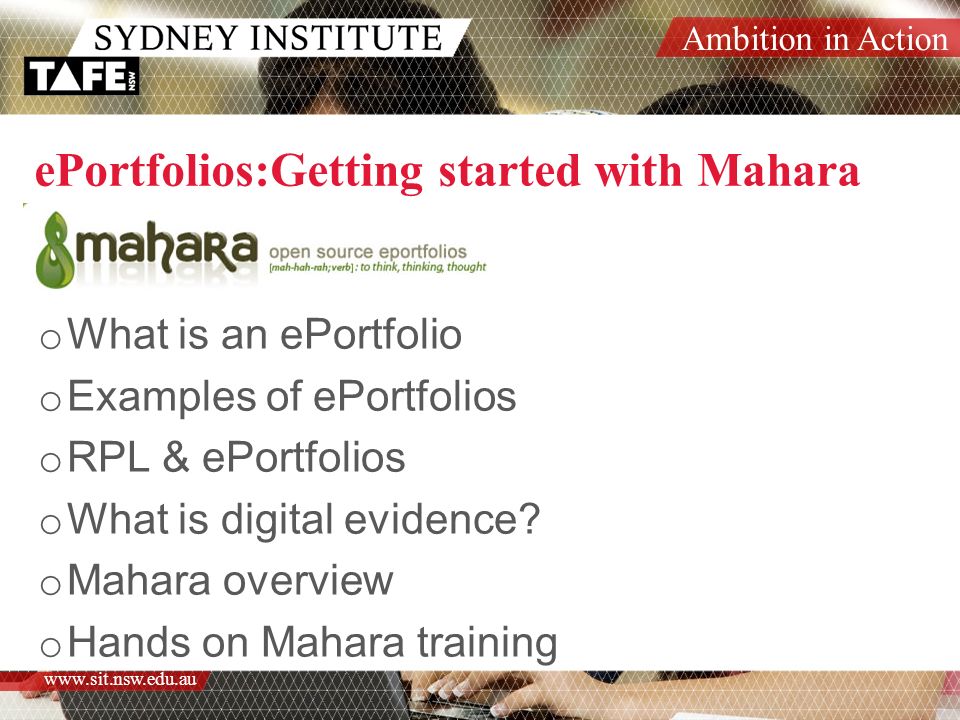 SYDNEY INSTITUTE
TAFE NSW
Ambition in Action

ePortfolios:Getting started with Mahara

mahara open source eportfolios
[mah-hah-rah; verb] : to think, thinking, thought

o What is an ePortfolio
o Examples of ePortfolios
o RPL & ePortfolios
o What is digital evidence?
o Mahara overview
o Hands on Mahara training

www.sit.nsw.edu.au